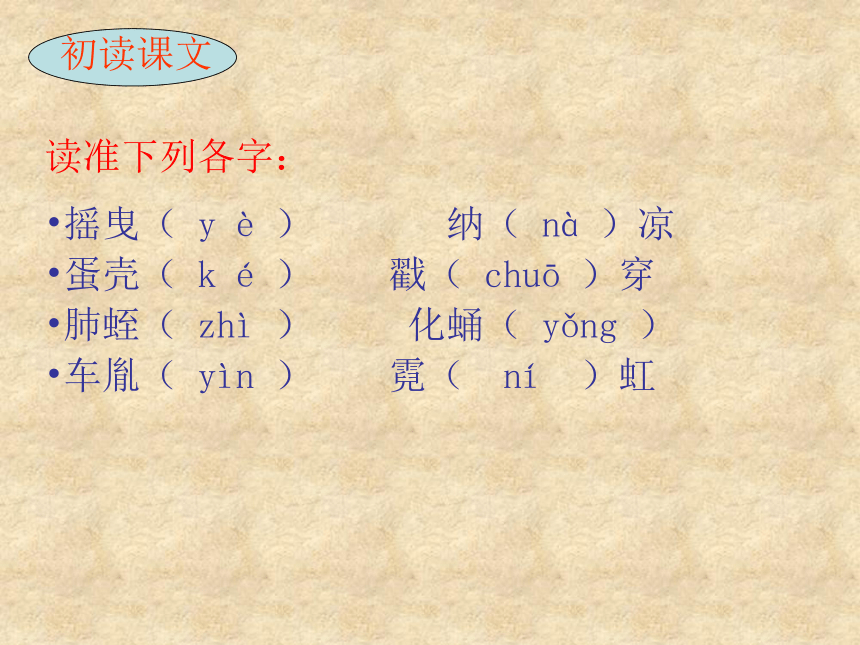 初读课文

读准下列各字：

•摇曳（ y è ）　纳（ nà ）凉
•蛋壳（ k é ）　戳（ chuō ）穿
•肺蛭（ zhì ）　化蛹（ yǒng ）
•车胤（ yìn ）　霓（ ní ）虹